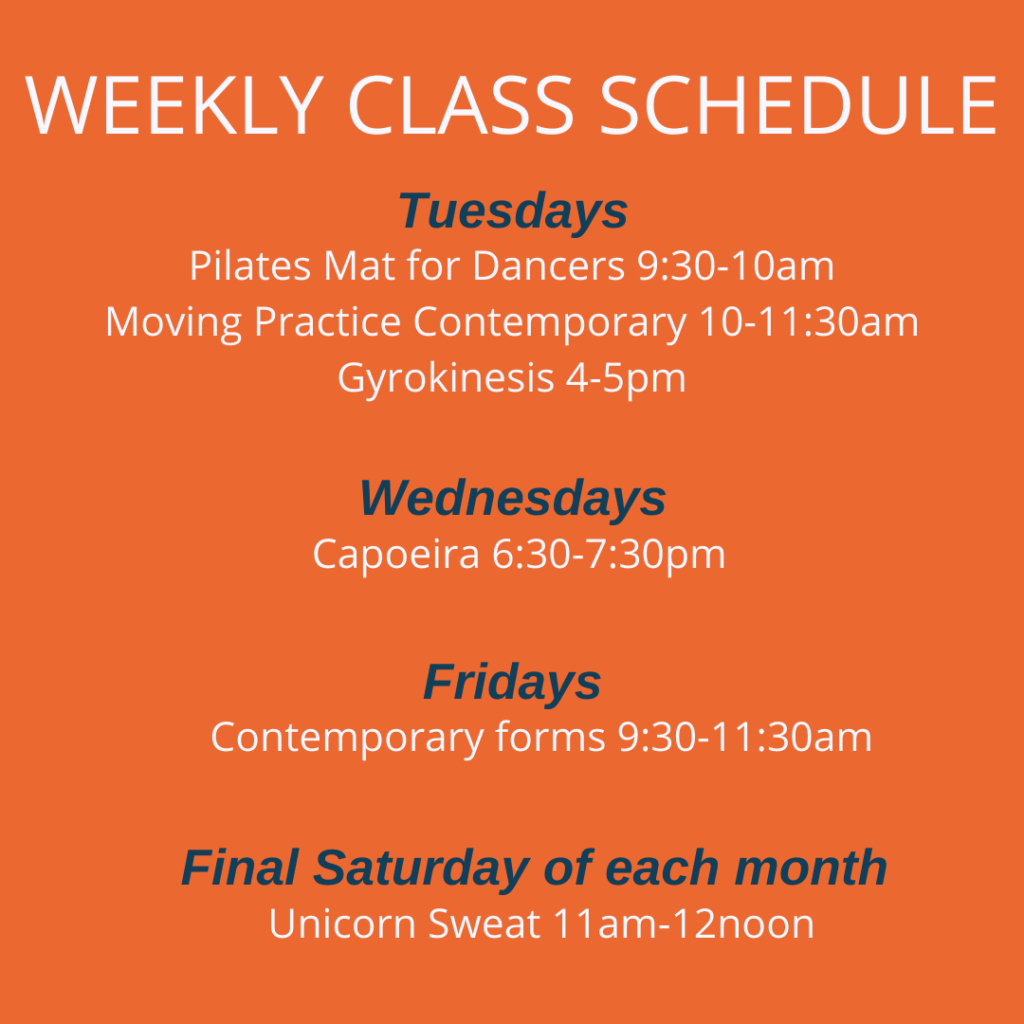 WEEKLY CLASS SCHEDULE

Tuesdays
Pilates Mat for Dancers 9:30-10am
Moving Practice Contemporary 10-11:30am
Gyrokinesis 4-5pm

Wednesdays
Capoeira 6:30-7:30pm

Fridays
Contemporary forms 9:30-11:30am

Final Saturday of each month
Unicorn Sweat 11am-12noon